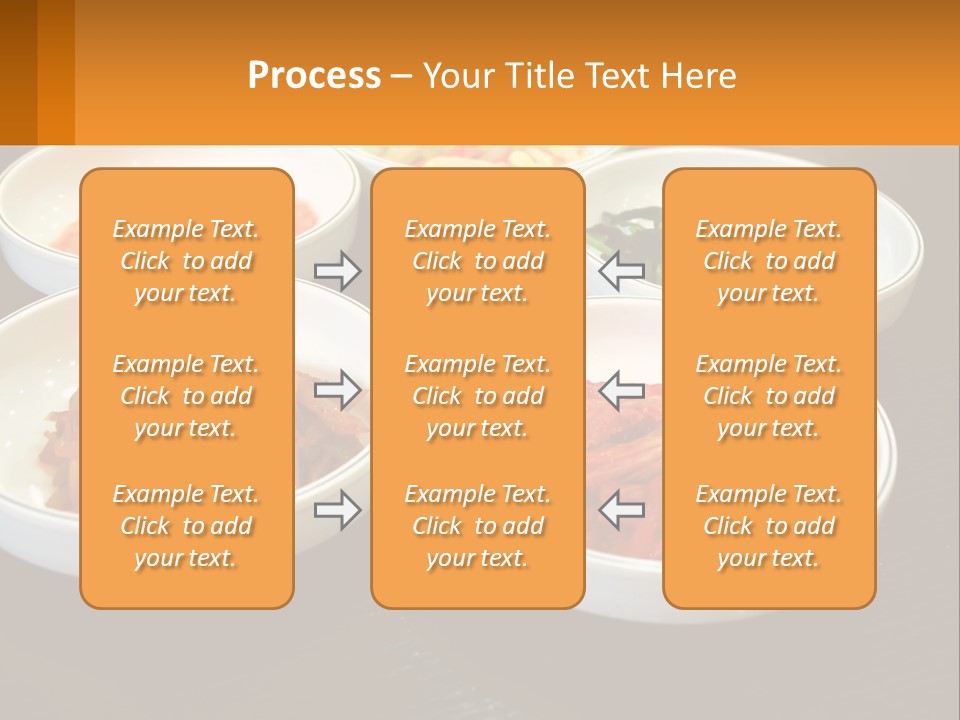 Process – Your Title Text Here

Example Text. Click to add your text.

Example Text. Click to add your text.

Example Text. Click to add your text.

Example Text. Click to add your text.

Example Text. Click to add your text.

Example Text. Click to add your text.

Example Text. Click to add your text.

Example Text. Click to add your text.

Example Text. Click to add your text.